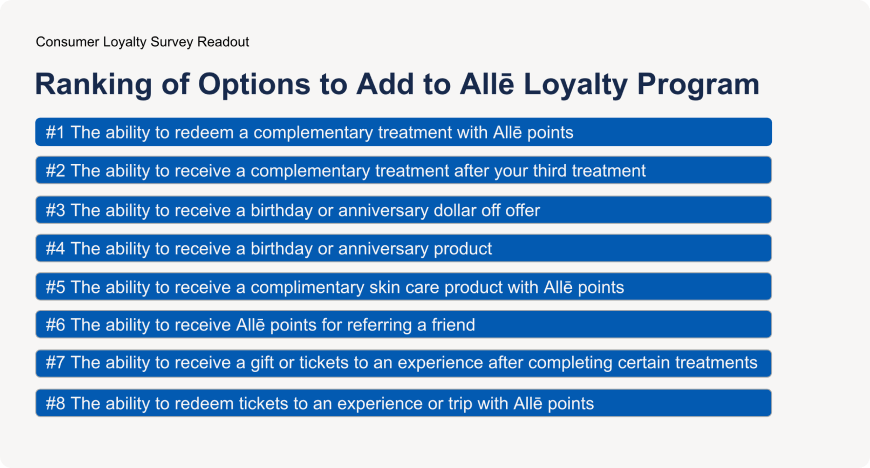 Consumer Loyalty Survey Readout

Ranking of Options to Add to Allē Loyalty Program

#1 The ability to redeem a complementary treatment with Allē points

#2 The ability to receive a complementary treatment after your third treatment

#3 The ability to receive a birthday or anniversary dollar off offer

#4 The ability to receive a birthday or anniversary product

#5 The ability to receive a complimentary skin care product with Allē points

#6 The ability to receive Allē points for referring a friend

#7 The ability to receive a gift or tickets to an experience after completing certain treatments

#8 The ability to redeem tickets to an experience or trip with Allē points